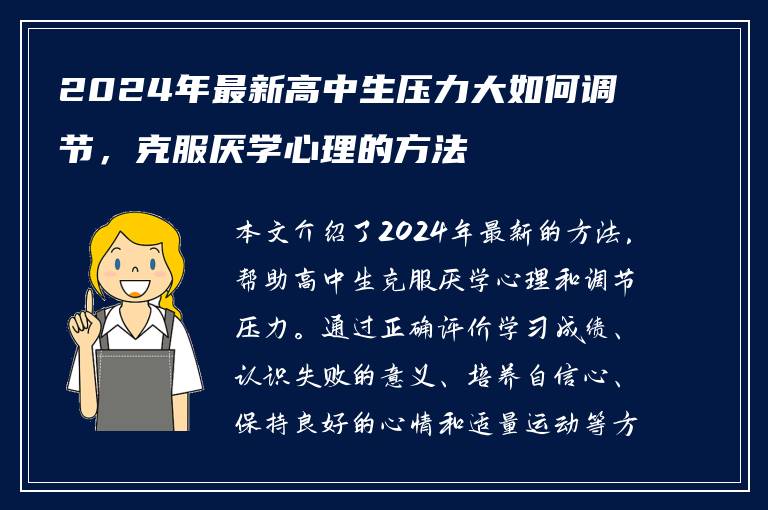 2024年最新高中生压力大如何调节，克服厌学心理的方法

本文介绍了2024年最新的方法，帮助高中生克服厌学心理和调节压力。通过正确评价学习成绩、认识失败的意义、培养自信心、保持良好的心情和适量运动等方